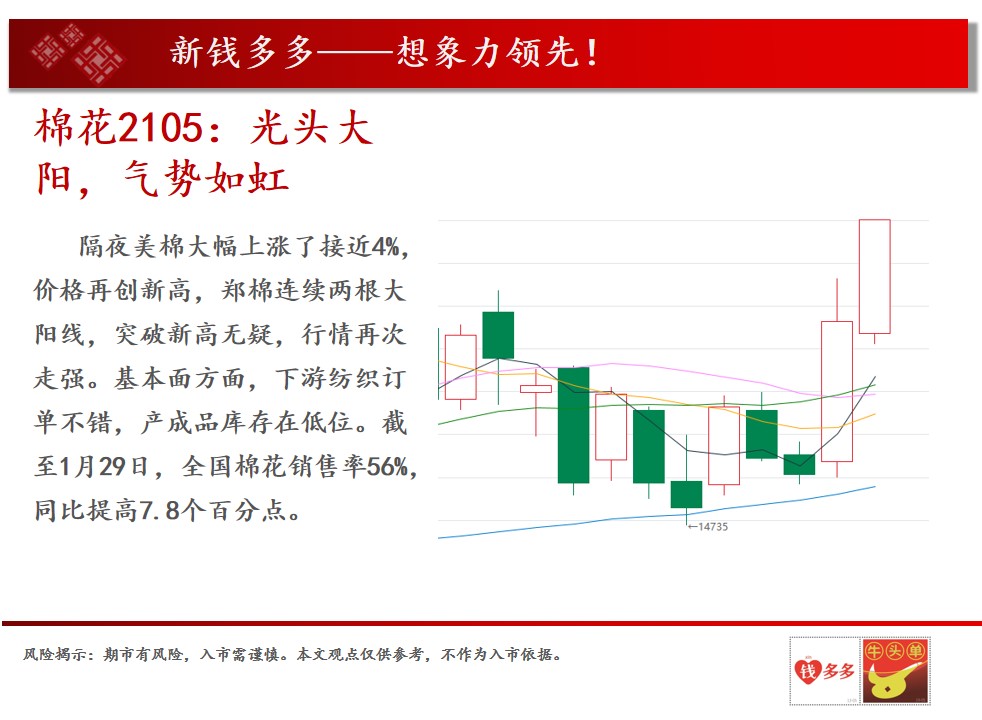 新钱多多——想象力领先！

棉花2105：光头大阳，气势如虹

隔夜美棉大幅上涨了接近4%，价格再创新高，郑棉连续两根大阳线，突破新高无疑，行情再次走强。基本面方面，下游纺织订单不错，产成品库存在低位。截至1月29日，全国棉花销售率56%，同比提高7.8个百分点。

←14735

风险揭示：期市有风险，入市需谨慎。本文观点仅供参考，不作为入市依据。

钱多多

牛头单